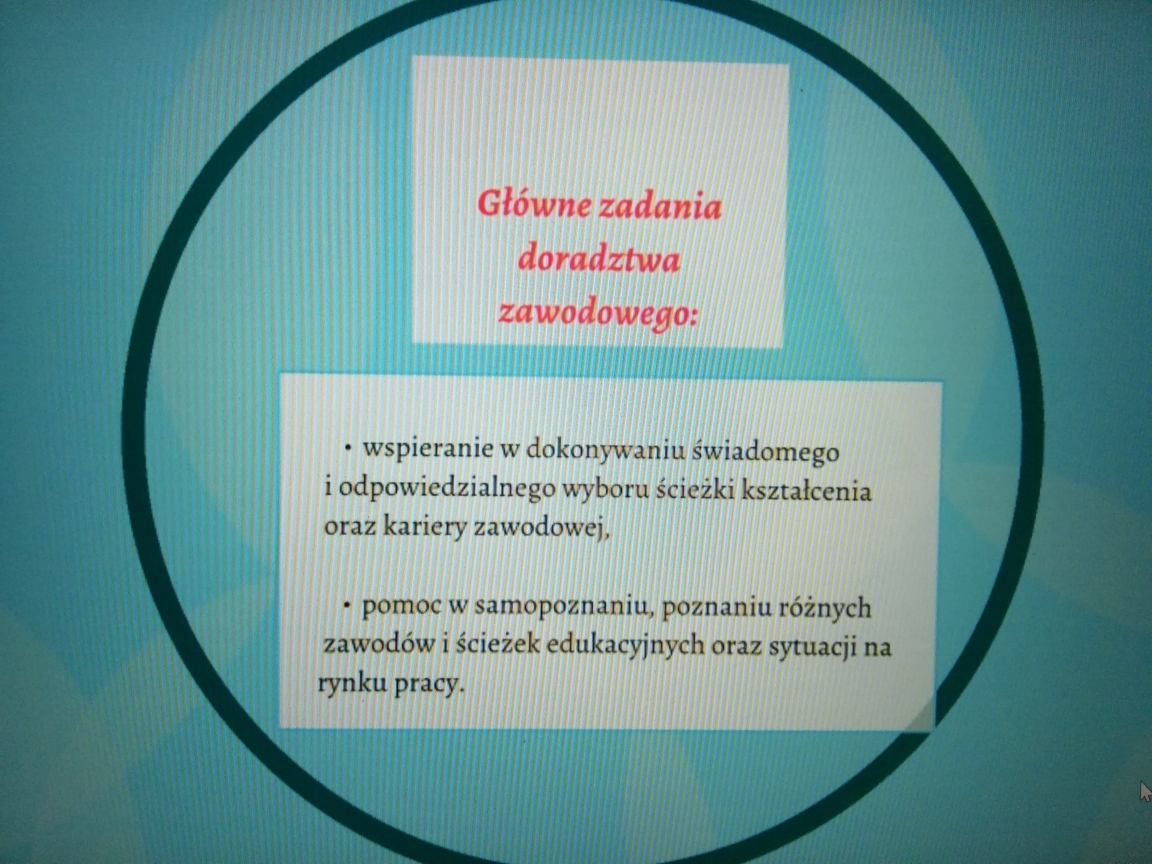 Główne zadania doradztwa zawodowego:

• wspieranie w dokonywaniu świadomego i odpowiedzialnego wyboru ścieżki kształcenia oraz kariery zawodowej,

• pomoc w samopoznaniu, poznaniu różnych zawodów i ścieżek edukacyjnych oraz sytuacji na rynku pracy.